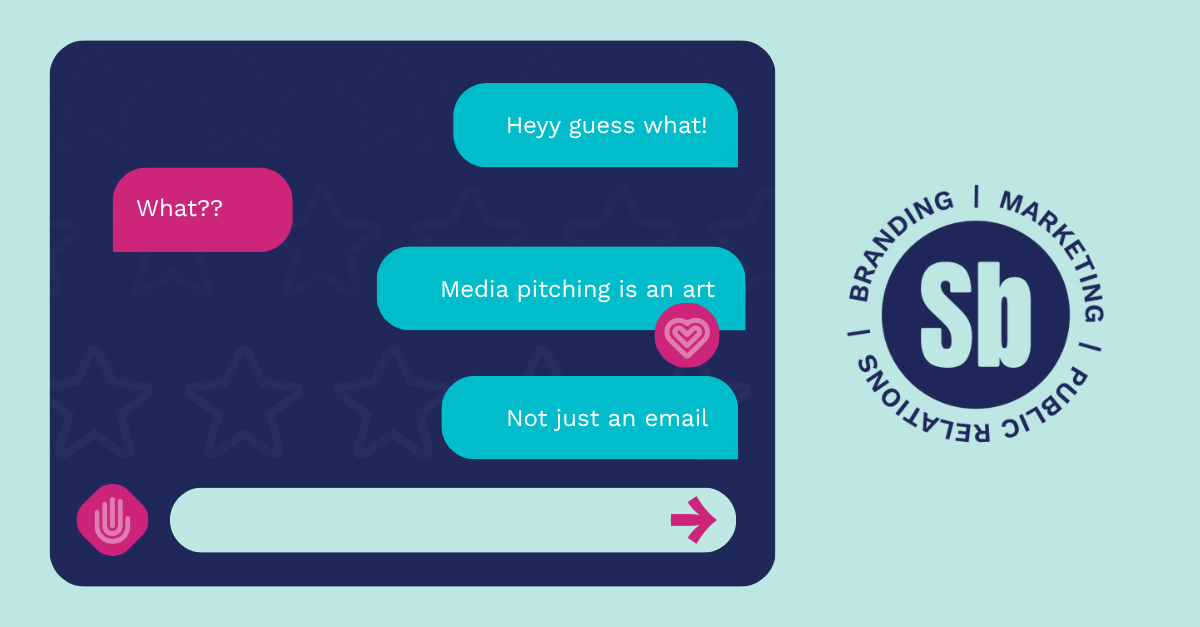 Heyy guess what!

What??

Media pitching is an art

Not just an email

BRANDING | MARKETING | PUBLIC RELATIONS |

Sb